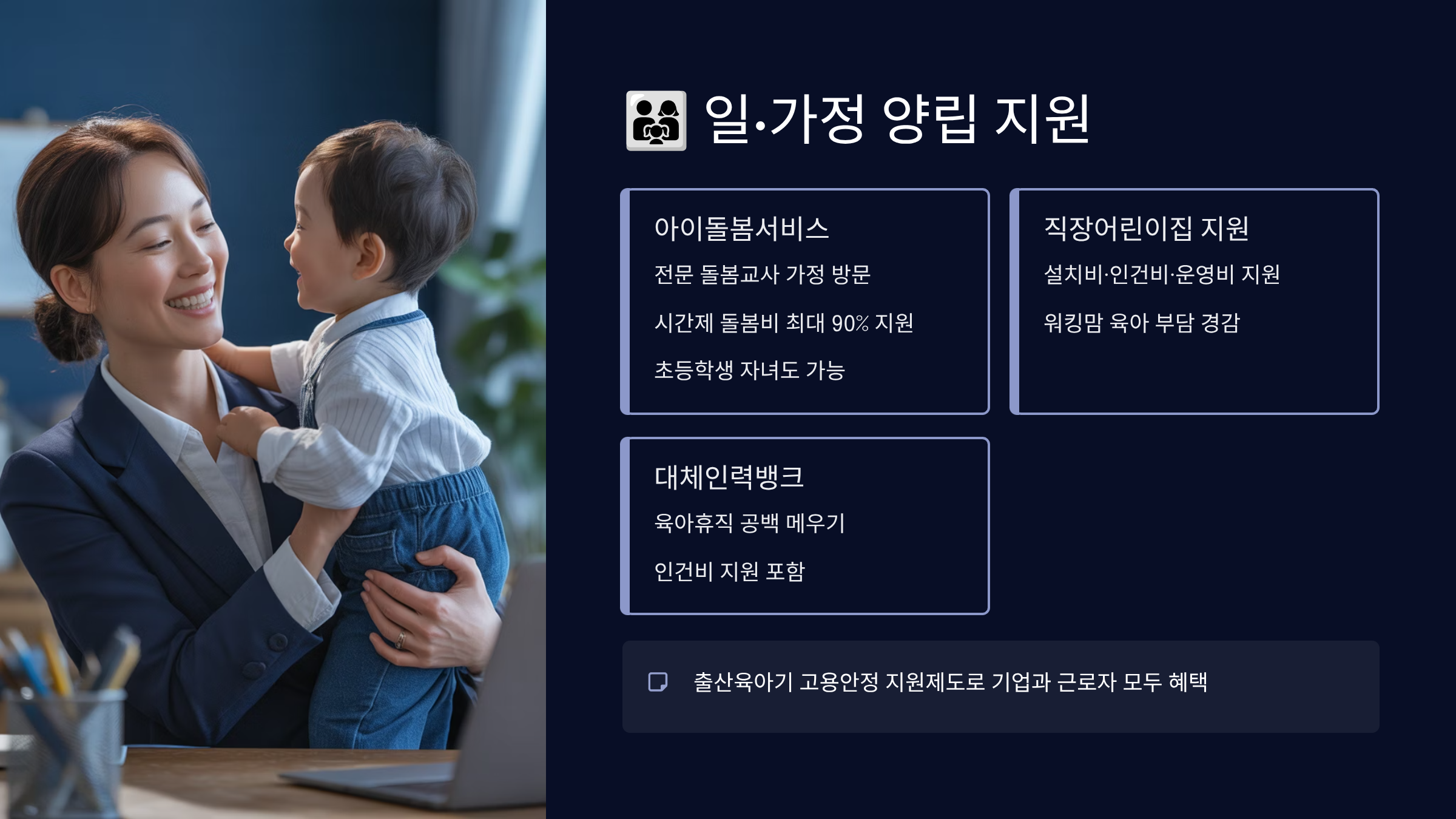 일·가정 양립 지원

아이돌봄서비스

전문 돌봄교사 가정 방문

시간제 돌봄비 최대 90% 지원

초등학생 자녀도 가능

직장어린이집 지원

설치비·인건비·운영비 지원

워킹맘 육아 부담 경감

대체인력뱅크

육아휴직 공백 메우기

인건비 지원 포함

출산육아기 고용안정 지원제도로 기업과 근로자 모두 혜택